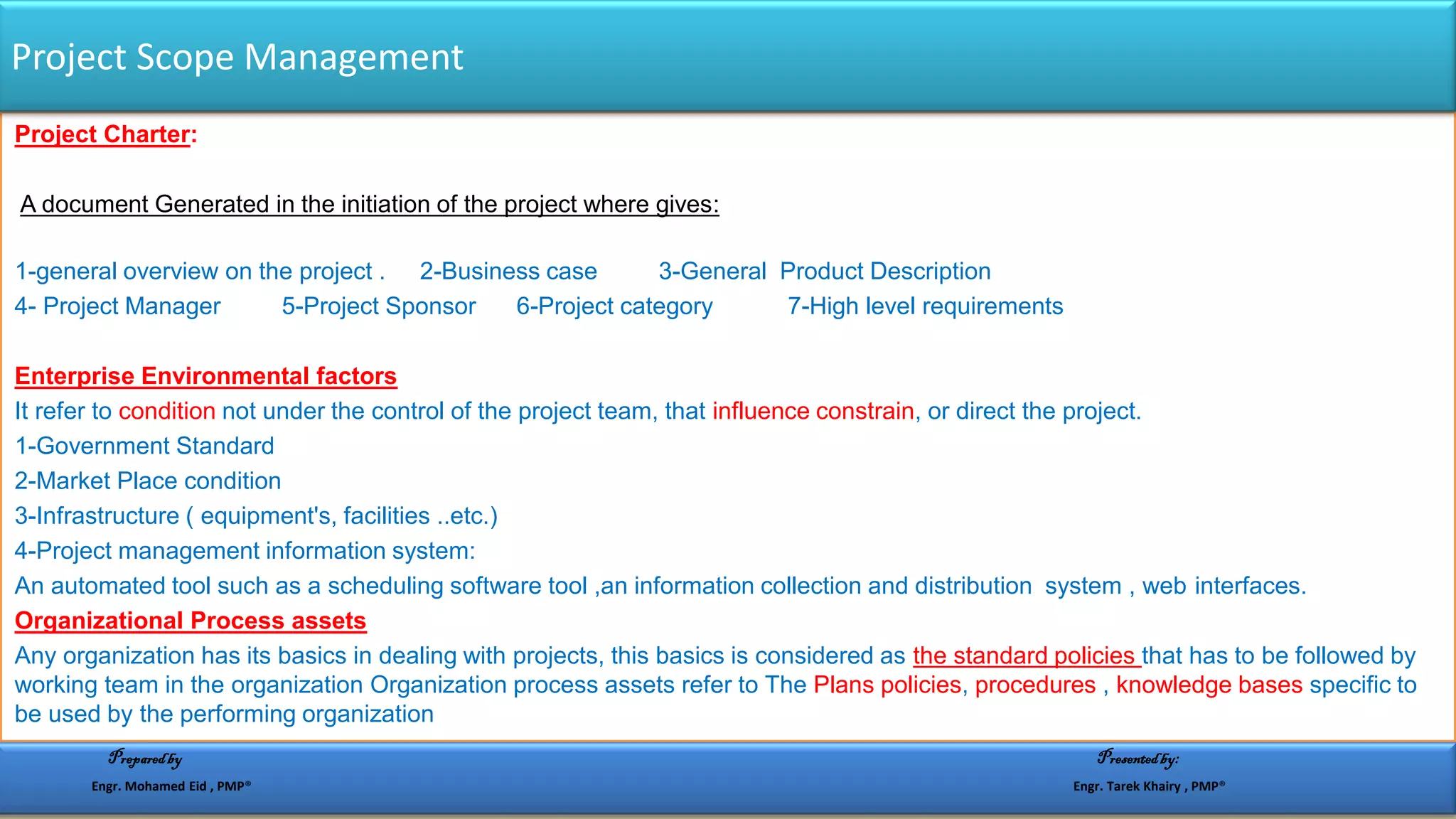 Project Scope Management

Project Charter:

A document Generated in the initiation of the project where gives:

1-general overview on the project . 2-Business case 3-General Product Description
4- Project Manager 5-Project Sponsor 6-Project category 7-High level requirements

Enterprise Environmental factors
It refer to condition not under the control of the project team, that influence constrain, or direct the project.
1-Government Standard
2-Market Place condition
3-Infrastructure ( equipment's, facilities ..etc.)
4-Project management information system:
An automated tool such as a scheduling software tool ,an information collection and distribution system , web interfaces.
Organizational Process assets
Any organization has its basics in dealing with projects, this basics is considered as the standard policies that has to be followed by working team in the organization Organization process assets refer to The Plans policies, procedures , knowledge bases specific to be used by the performing organization

Prepared by
Engr. Mohamed Eid , PMP®

Presented by:
Engr. Tarek Khairy , PMP®